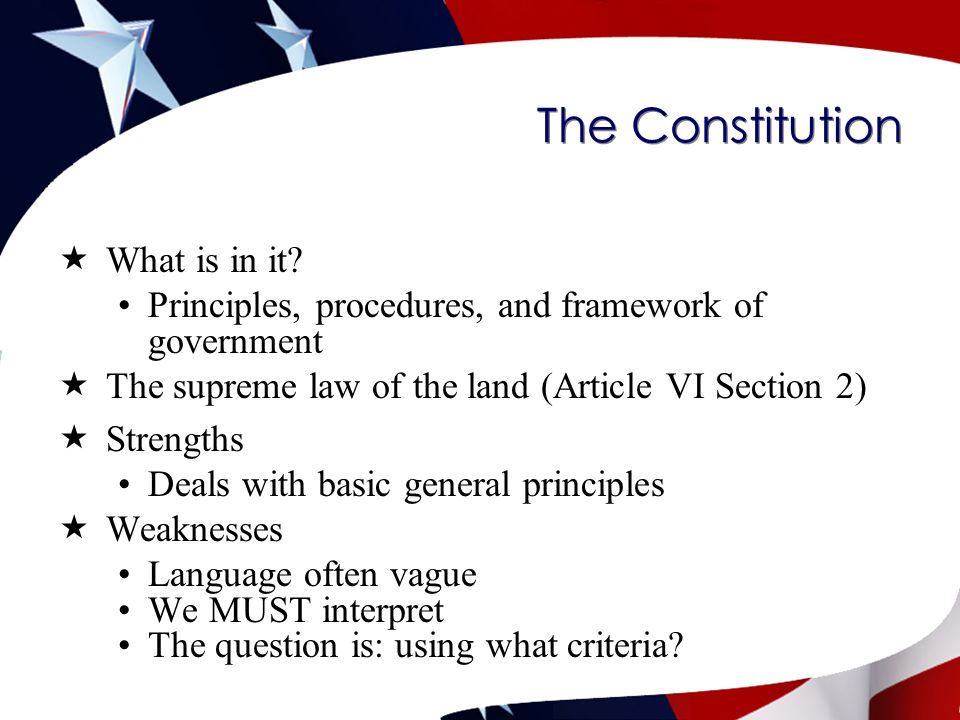 The Constitution

★ What is in it?
• Principles, procedures, and framework of government
★ The supreme law of the land (Article VI Section 2)
★ Strengths
• Deals with basic general principles
★ Weaknesses
• Language often vague
• We MUST interpret
• The question is: using what criteria?